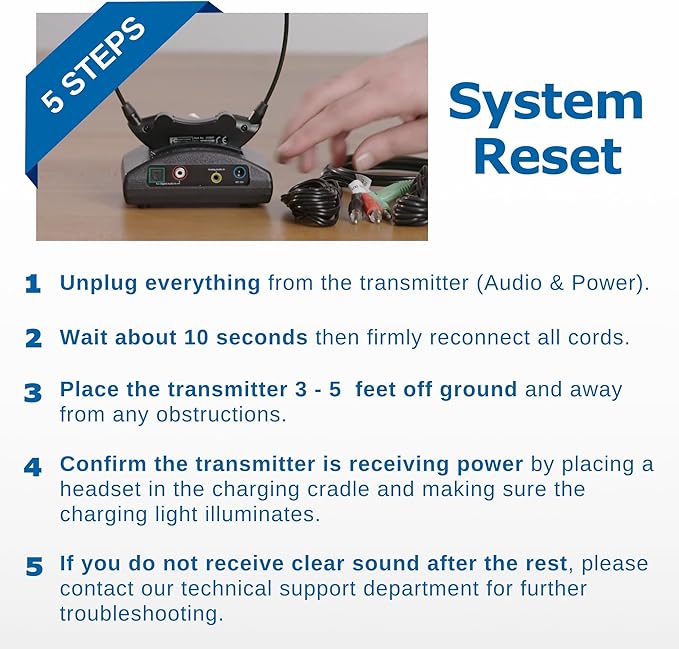 5 STEPS

System Reset

1 Unplug everything from the transmitter (Audio & Power).

2 Wait about 10 seconds then firmly reconnect all cords.

3 Place the transmitter 3 - 5 feet off ground and away from any obstructions.

4 Confirm the transmitter is receiving power by placing a headset in the charging cradle and making sure the charging light illuminates.

5 If you do not receive clear sound after the rest, please contact our technical support department for further troubleshooting.